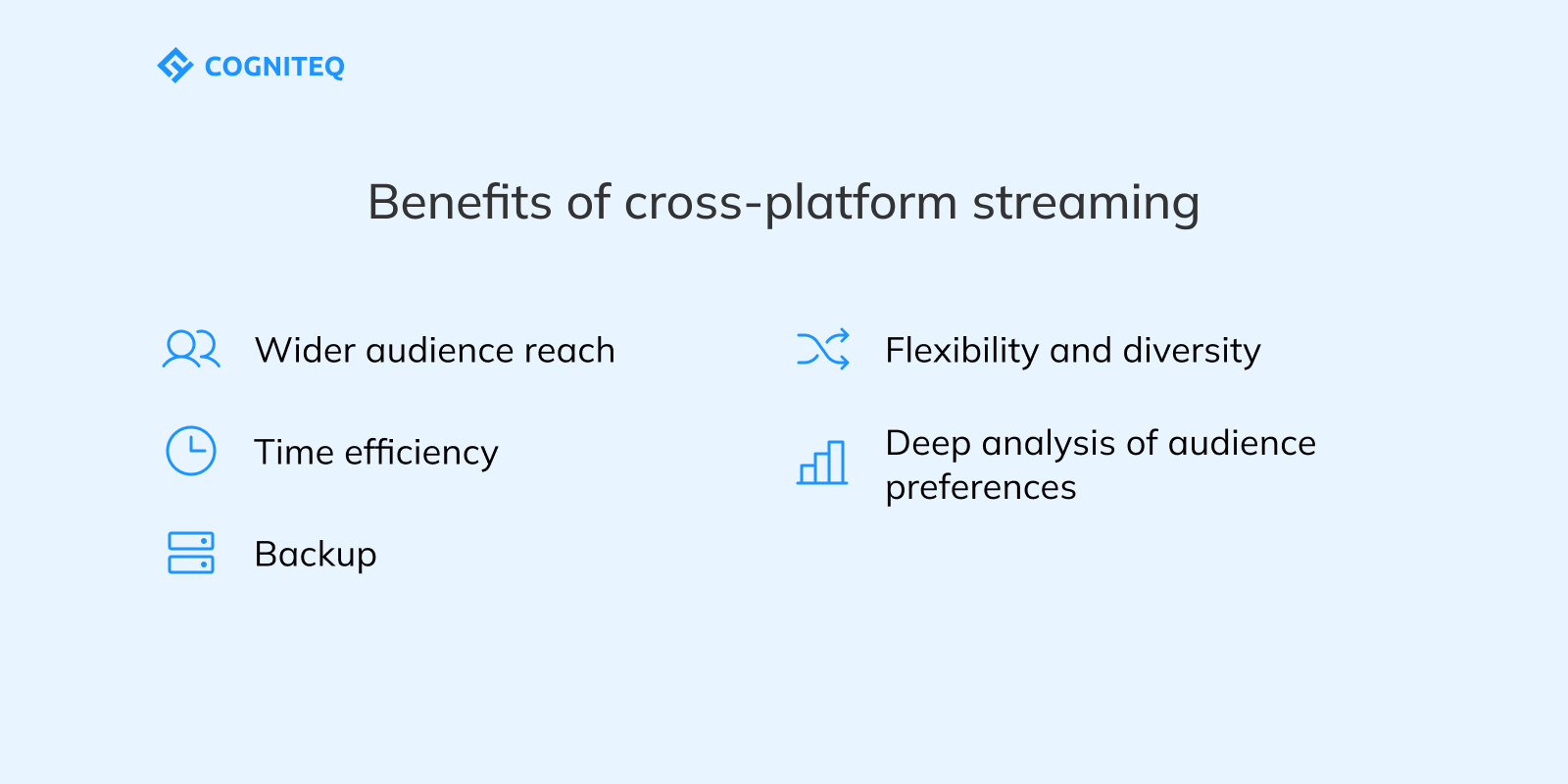 COGNITEQ

Benefits of cross-platform streaming

Wider audience reach

Time efficiency

Backup

Flexibility and diversity

Deep analysis of audience preferences